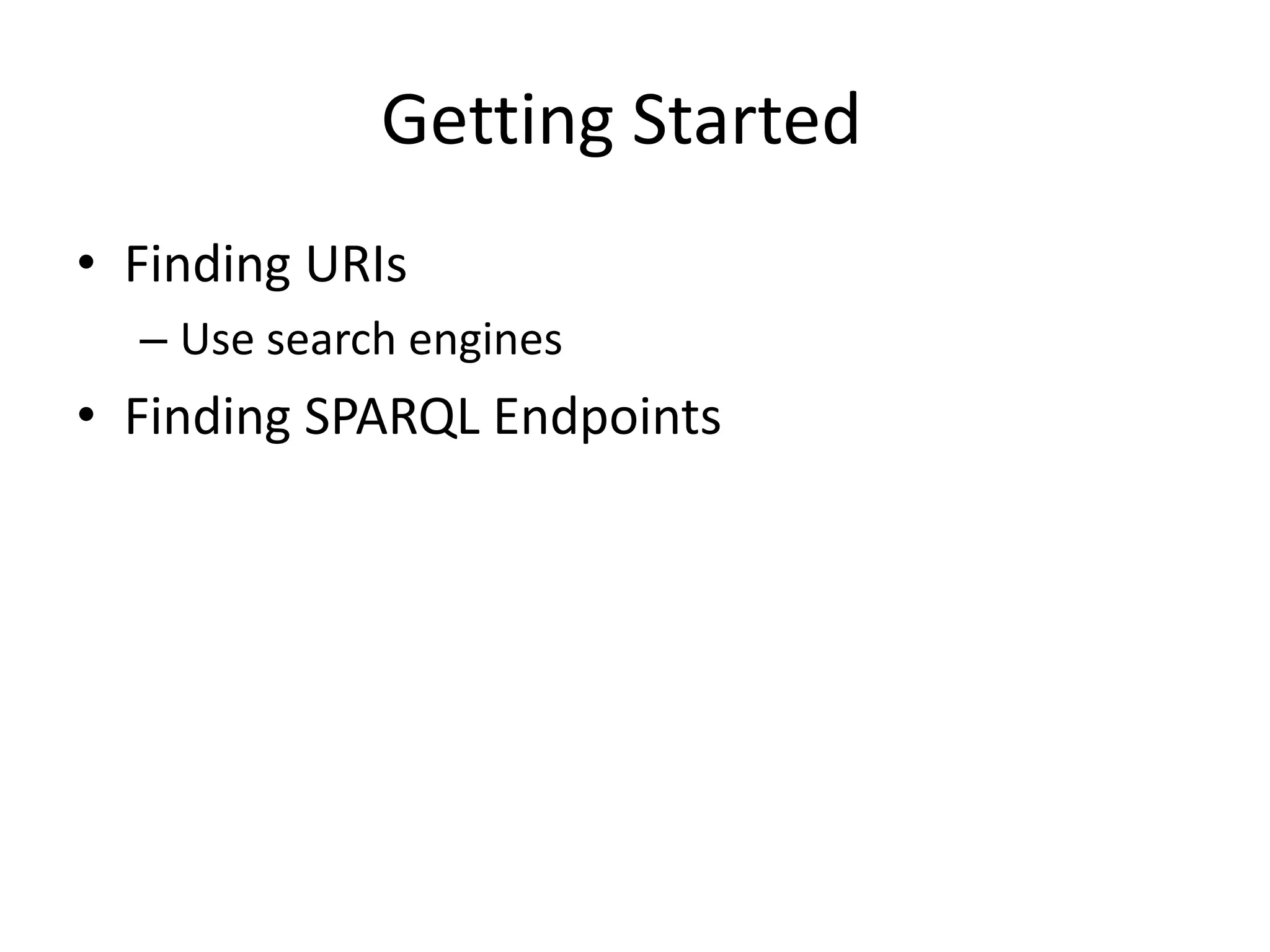 Getting Started

• Finding URIs
– Use search engines
• Finding SPARQL Endpoints